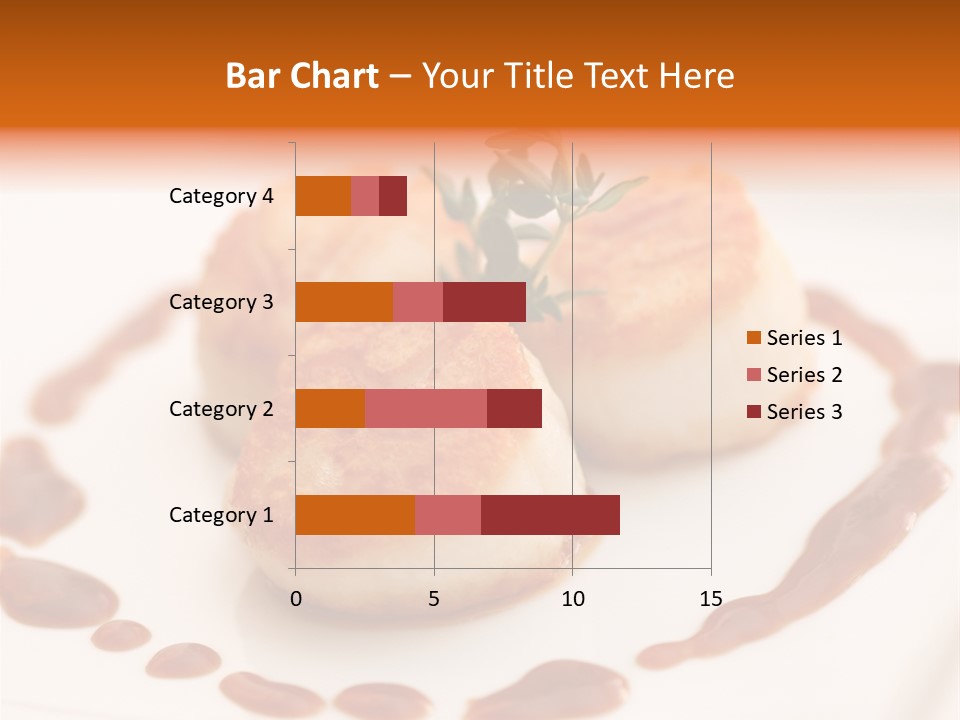 Bar Chart – Your Title Text Here

Category 4
Category 3
Category 2
Category 1

0
5
10
15

Series 1
Series 2
Series 3